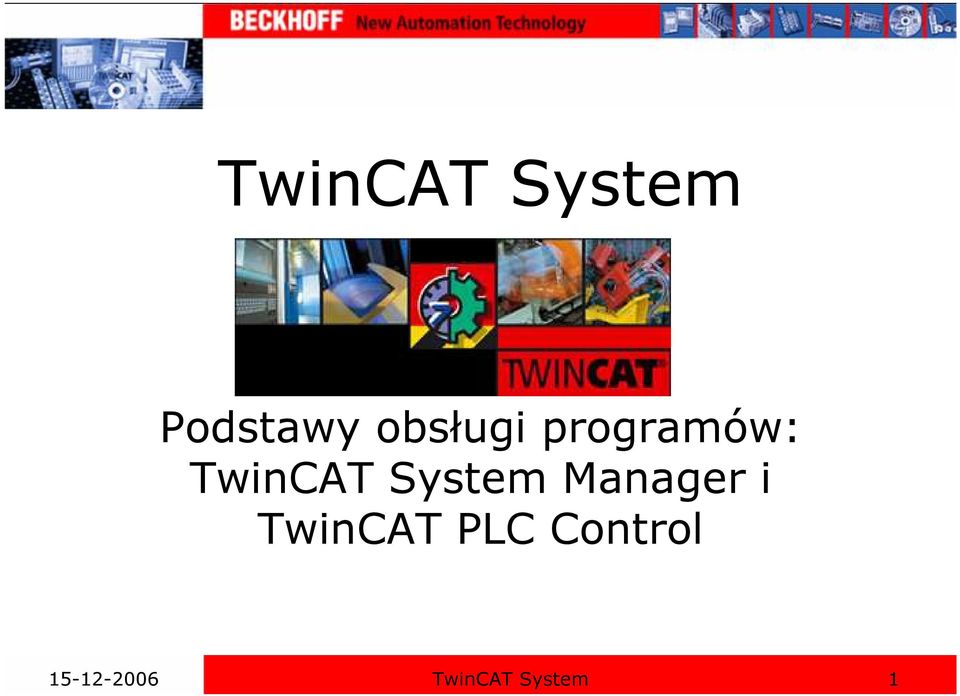 BECKHOFF New Automation Technology

TwinCAT System

TWINCAT

Podstawy obsługi programów: TwinCAT System Manager i TwinCAT PLC Control

15-12-2006

TwinCAT System

1